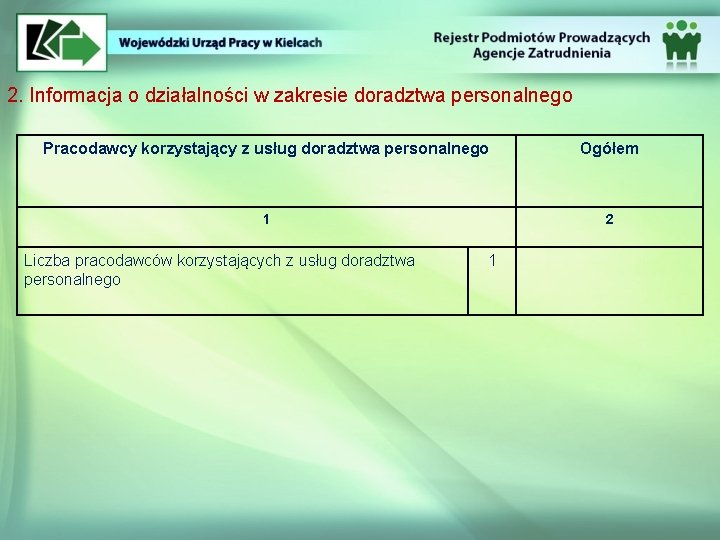 Wojewódzki Urząd Pracy w Kielcach

Rejestr Podmiotów Prowadzących Agencje Zatrudnienia

2. Informacja o działalności w zakresie doradztwa personalnego

| Pracodawcy korzystający z usług doradztwa personalnego | | Ogółem |
|---|---|---|
| 1 | | 2 |
| Liczba pracodawców korzystających z usług doradztwa personalnego | 1 | |